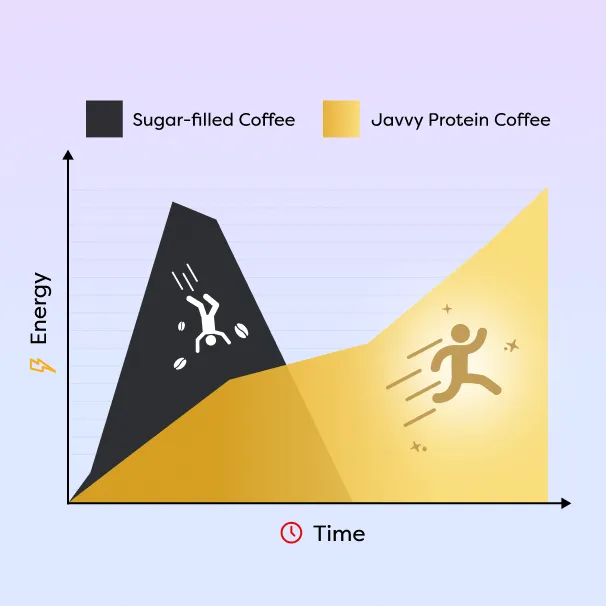 Sugar-filled Coffee
Javvy Protein Coffee
Energy
Time